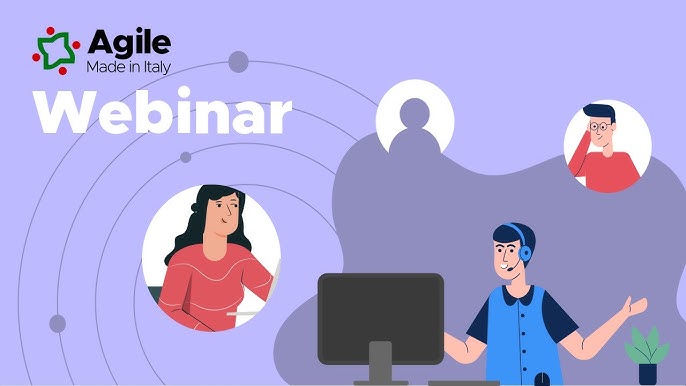 Agile
Made in Italy
Webinar